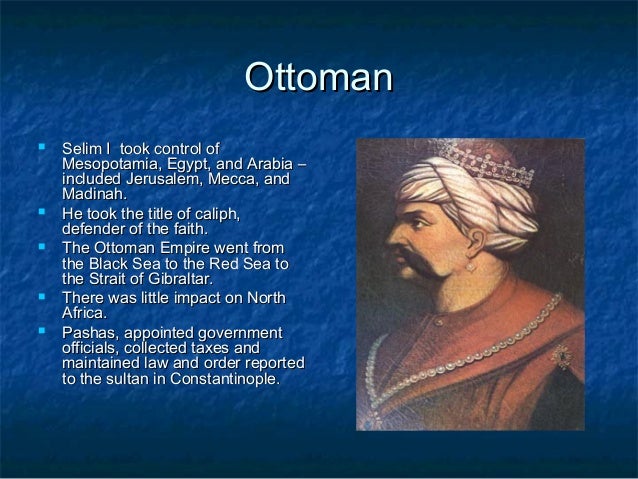 Ottoman

- Selim I took control of Mesopotamia, Egypt, and Arabia – included Jerusalem, Mecca, and Madinah.
- He took the title of caliph, defender of the faith.
- The Ottoman Empire went from the Black Sea to the Red Sea to the Strait of Gibraltar.
- There was little impact on North Africa.
- Pashas, appointed government officials, collected taxes and maintained law and order reported to the sultan in Constantinople.